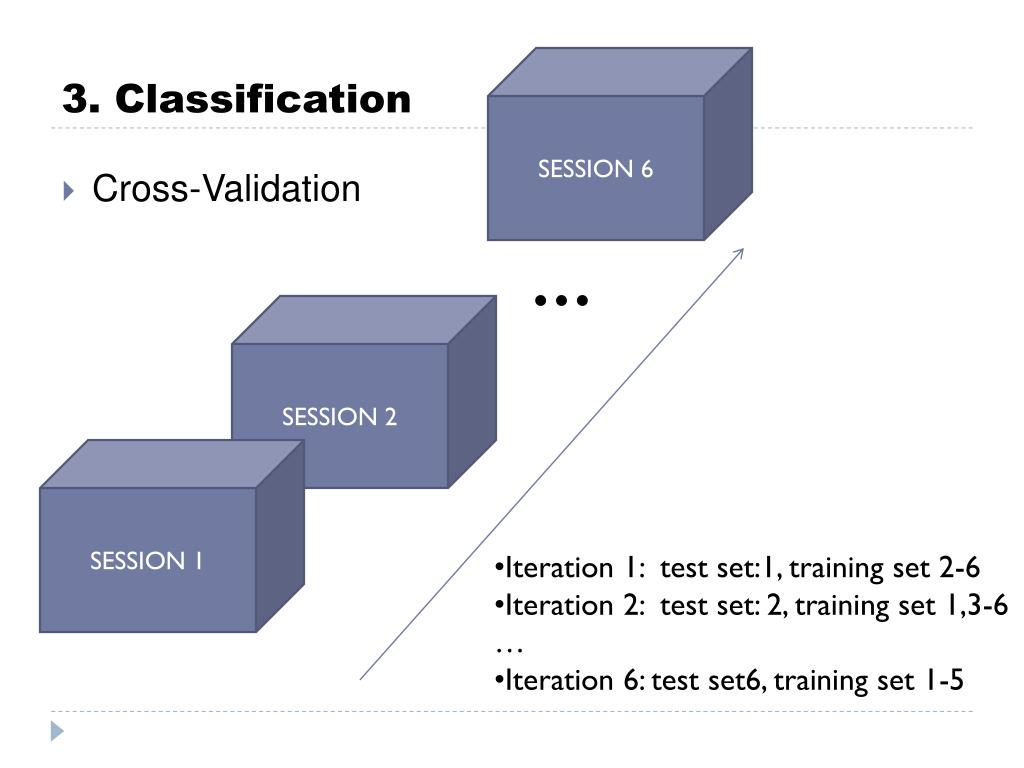 3. Classification

Cross-Validation

SESSION 6

…

SESSION 2

SESSION 1

•Iteration 1: test set:1, training set 2-6
•Iteration 2: test set: 2, training set 1,3-6
…
•Iteration 6: test set6, training set 1-5